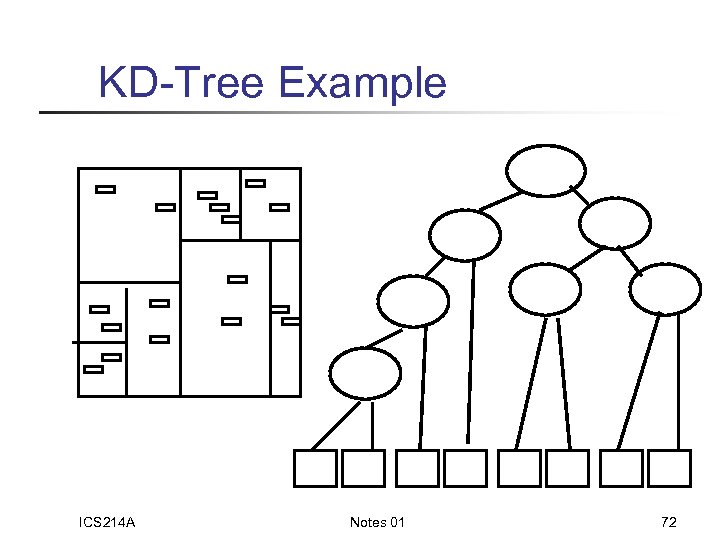 KD-Tree Example

ICS214A

Notes 01

72